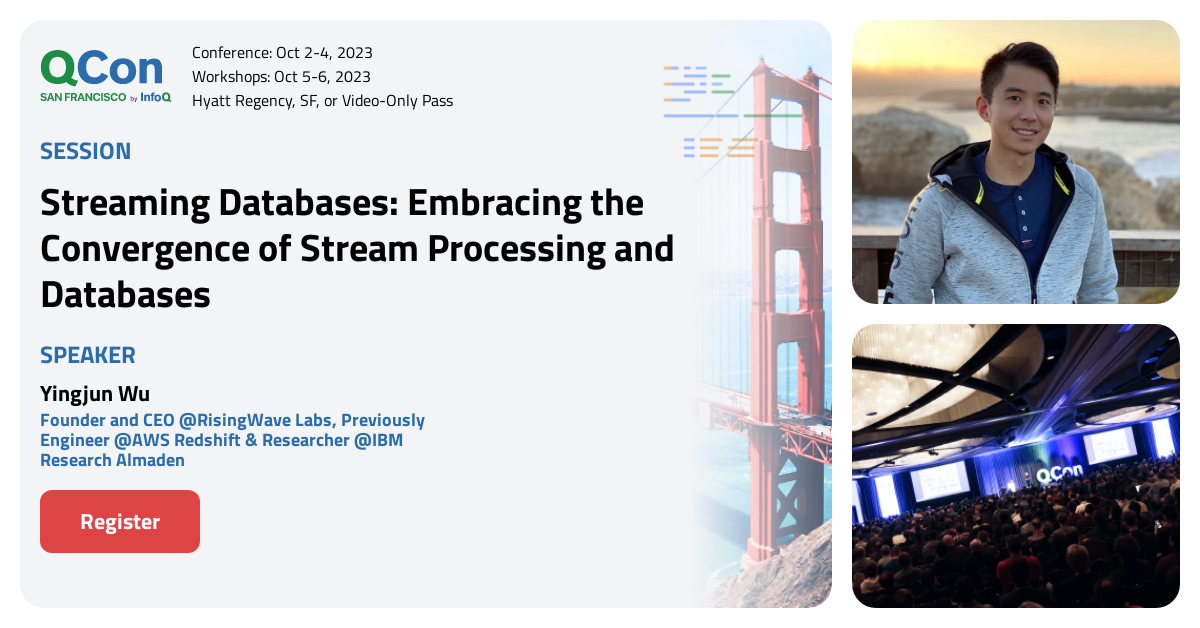 QCon
SAN FRANCISCO by InfoQ

Conference: Oct 2-4, 2023
Workshops: Oct 5-6, 2023
Hyatt Regency, SF, or Video-Only Pass

SESSION

Streaming Databases: Embracing the Convergence of Stream Processing and Databases

SPEAKER

Yingjun Wu

Founder and CEO @RisingWave Labs, Previously Engineer @AWS Redshift & Researcher @IBM Research Almaden

Register

QCon